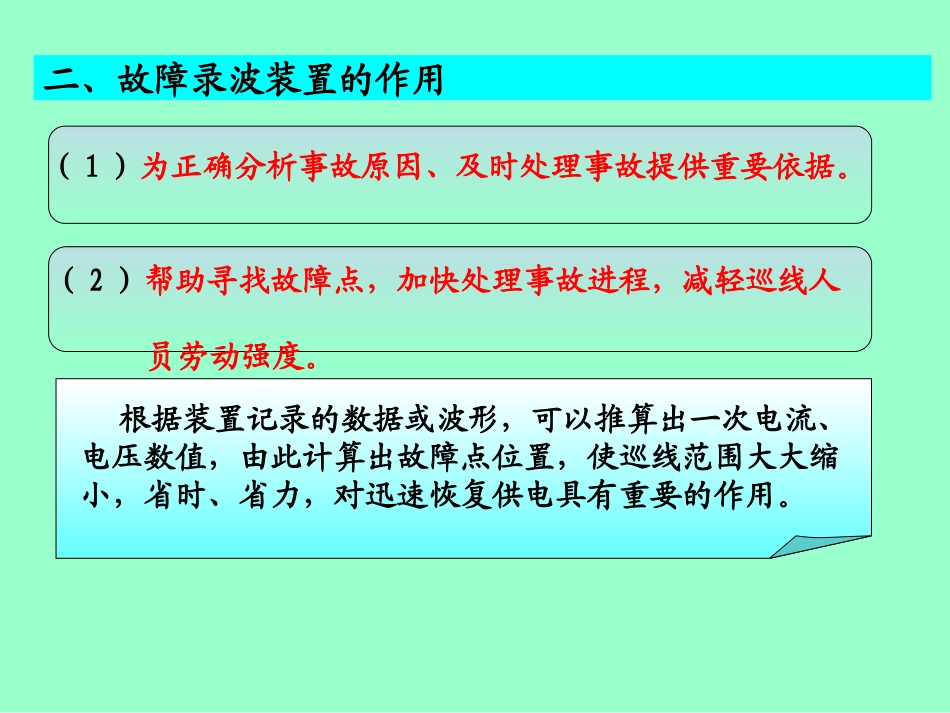 二、故障录波装置的作用

（１）为正确分析事故原因、及时处理事故提供重要依据。

（２）帮助寻找故障点，加快处理事故进程，减轻巡线人员劳动强度。

根据装置记录的数据或波形，可以推算出一次电流、电压数值，由此计算出故障点位置，使巡线范围大大缩小，省时、省力，对迅速恢复供电具有重要的作用。